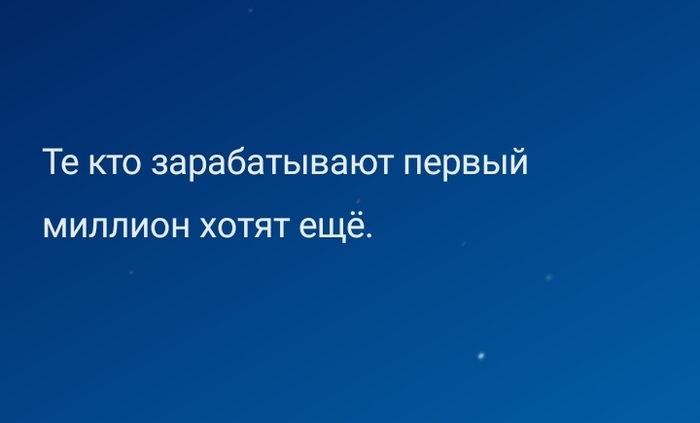 Те кто зарабатывают первый миллион хотят ещё.